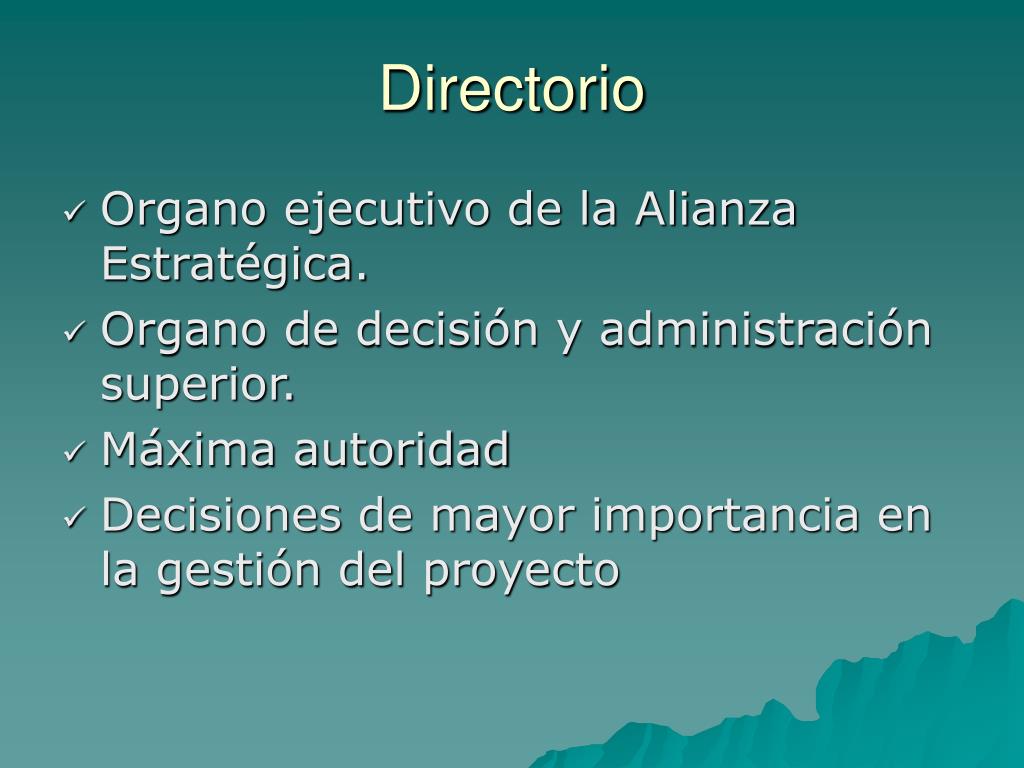 Directorio

✓ Organo ejecutivo de la Alianza Estratégica.
✓ Organo de decisión y administración superior.
✓ Máxima autoridad
✓ Decisiones de mayor importancia en la gestión del proyecto